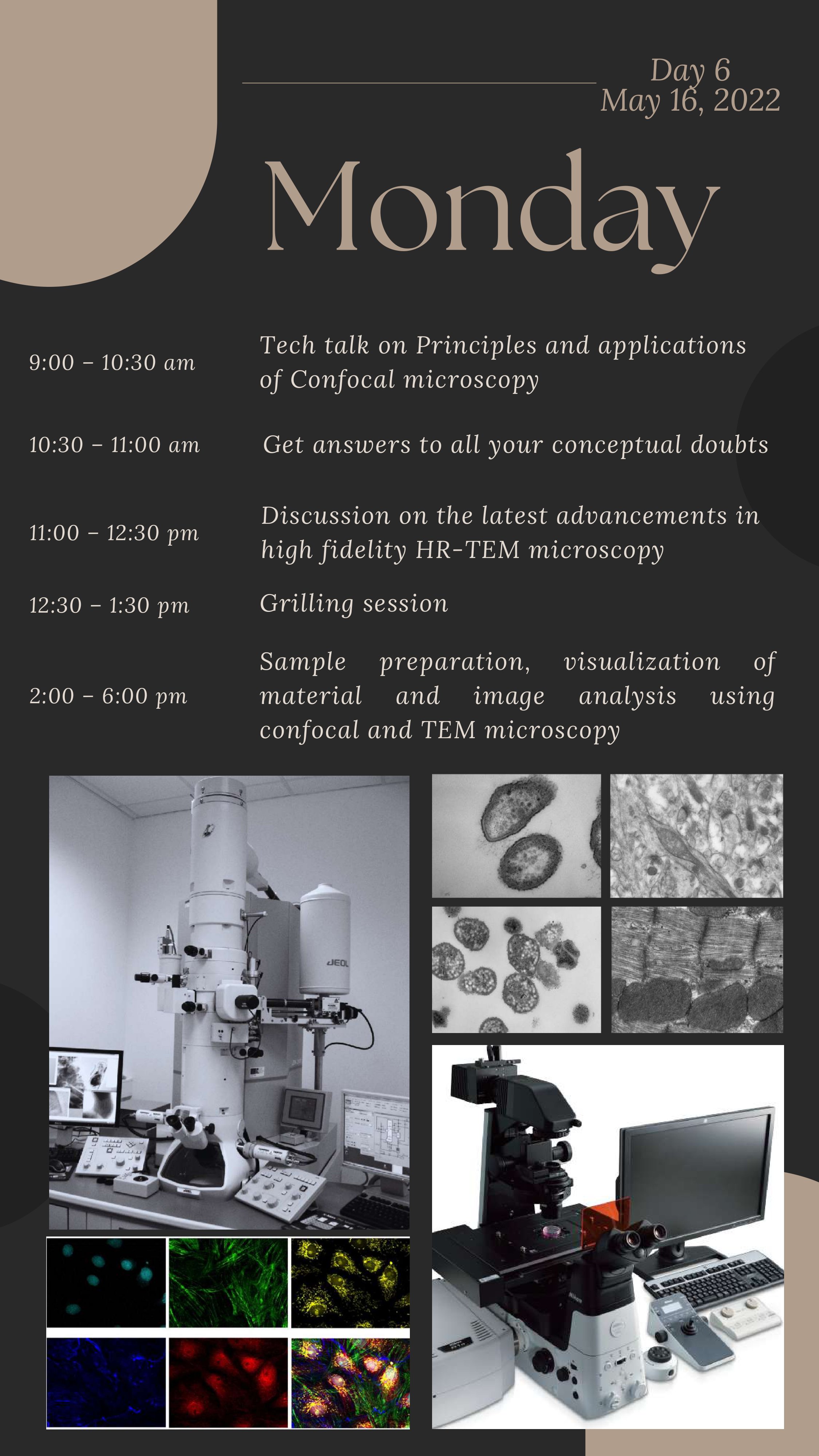 Day 6
May 16, 2022

Monday

9:00 – 10:30 am
Tech talk on Principles and applications of Confocal microscopy

10:30 – 11:00 am
Get answers to all your conceptual doubts

11:00 – 12:30 pm
Discussion on the latest advancements in high fidelity HR-TEM microscopy

12:30 – 1:30 pm
Grilling session

2:00 – 6:00 pm
Sample preparation, visualization of material and image analysis using confocal and TEM microscopy

JEOL

Nikon